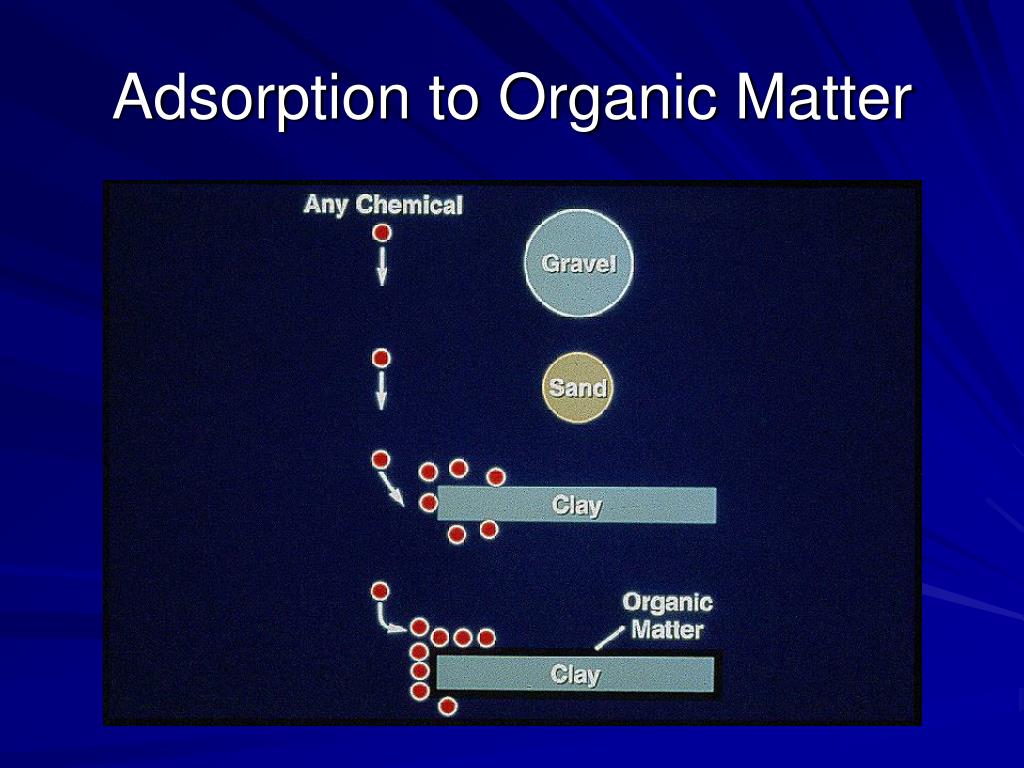 Adsorption to Organic Matter

Any Chemical

Gravel

Sand

Clay

Organic Matter

Clay